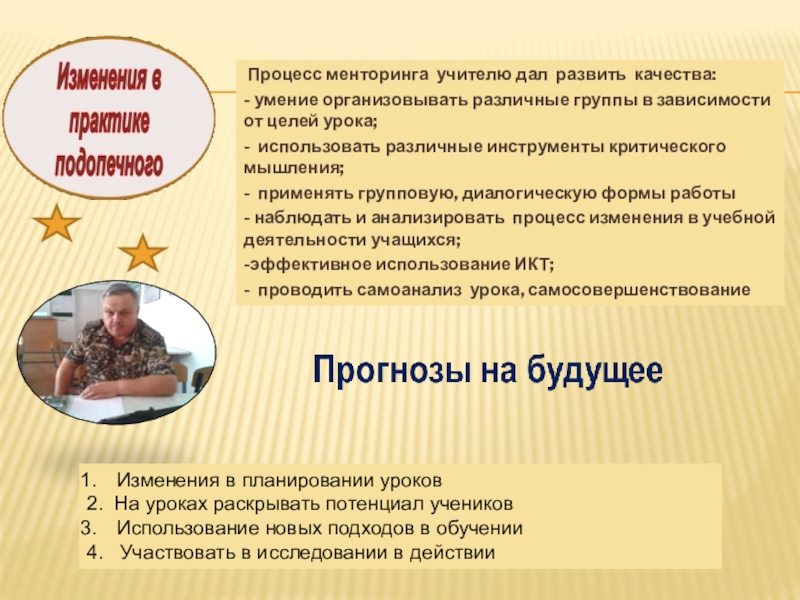 Изменения в практике подопечного

Процесс менторинга учителю дал развить качества:
- умение организовывать различные группы в зависимости от целей урока;
- использовать различные инструменты критического мышления;
- применять групповую, диалогическую формы работы
- наблюдать и анализировать процесс изменения в учебной деятельности учащихся;
-эффективное использование ИКТ;
- проводить самоанализ урока, самосовершенствование

Прогнозы на будущее

1. Изменения в планировании уроков
2. На уроках раскрывать потенциал учеников
3. Использование новых подходов в обучении
4. Участвовать в исследовании в действии